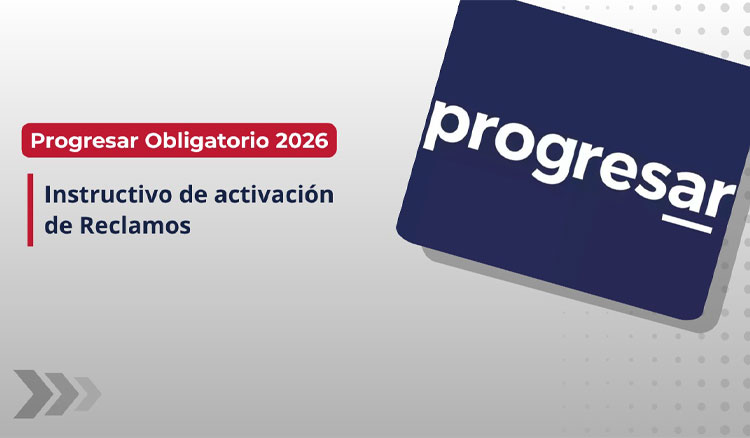 Progresar Obligatorio 2026

Instructivo de activación de Reclamos

progresar